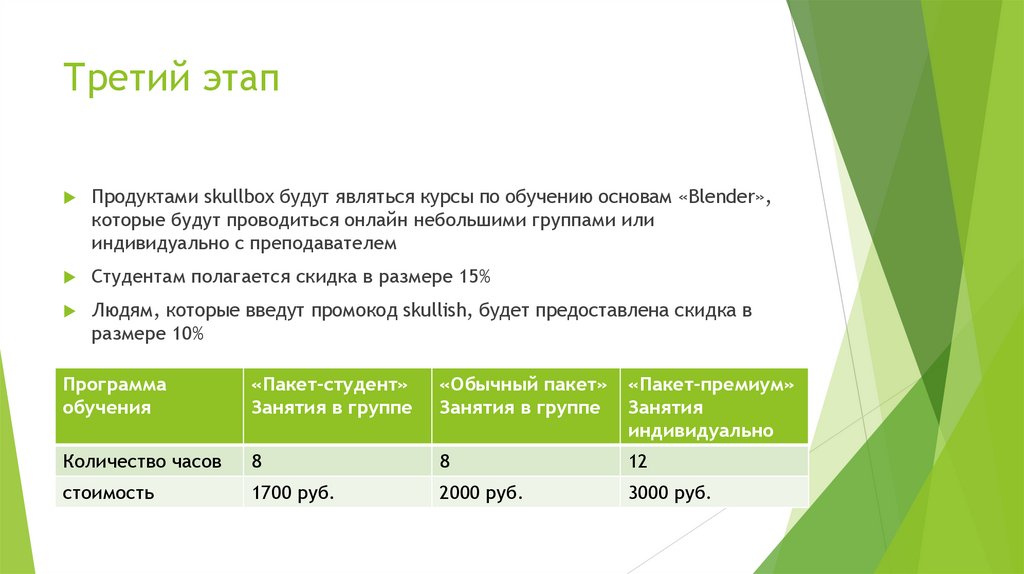 Третий этап

Продуктами skullbox будут являться курсы по обучению основам «Blender», которые будут проводиться онлайн небольшими группами или индивидуально с преподавателем

Студентам полагается скидка в размере 15%

Людям, которые введут промокод skullish, будет предоставлена скидка в размере 10%

| Программа обучения | «Пакет-студент» Занятия в группе | «Обычный пакет» Занятия в группе | «Пакет-премиум» Занятия индивидуально |
|---|---|---|---|
| Количество часов | 8 | 8 | 12 |
| стоимость | 1700 руб. | 2000 руб. | 3000 руб. |